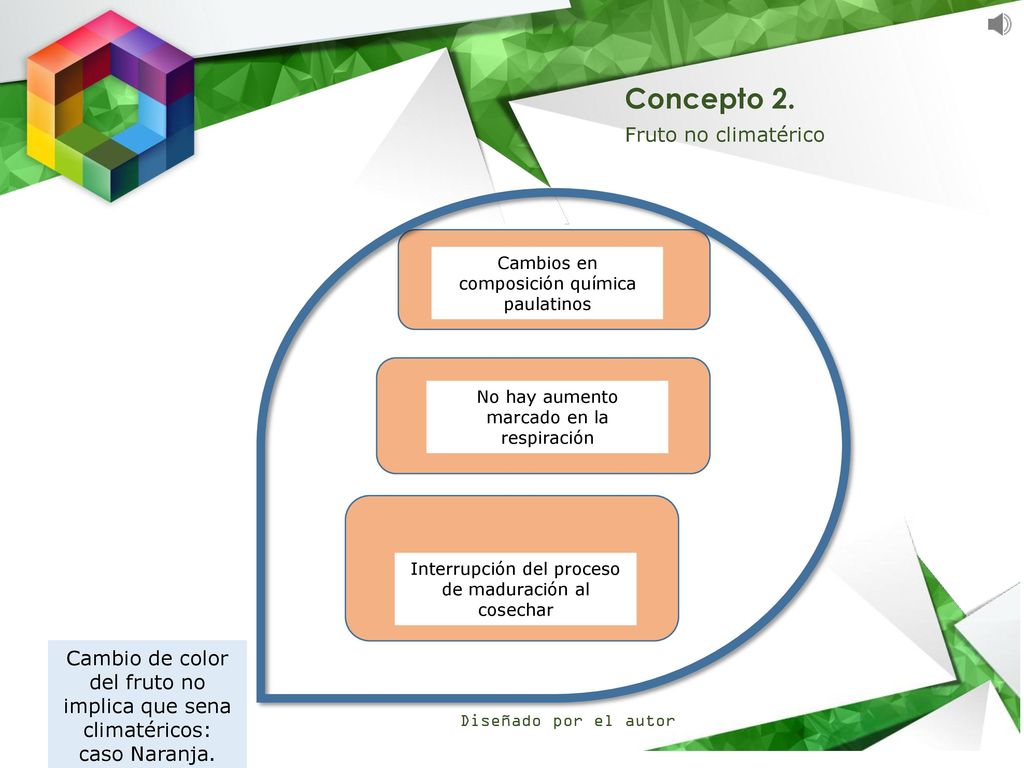 Concepto 2.
Fruto no climatérico

Cambios en composición química paulatinos

No hay aumento marcado en la respiración

Interrupción del proceso de maduración al cosechar

Cambio de color del fruto no implica que sena climatéricos: caso Naranja.

Diseñado por el autor